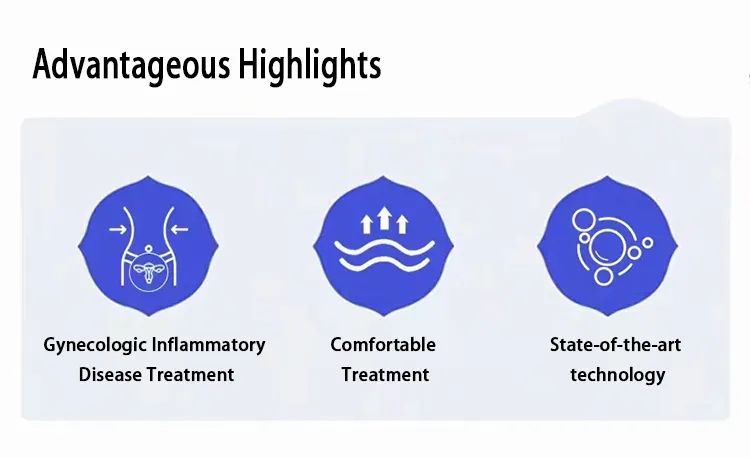 Advantageous Highlights

Gynecologic Inflammatory Disease Treatment

Comfortable Treatment

State-of-the-art technology